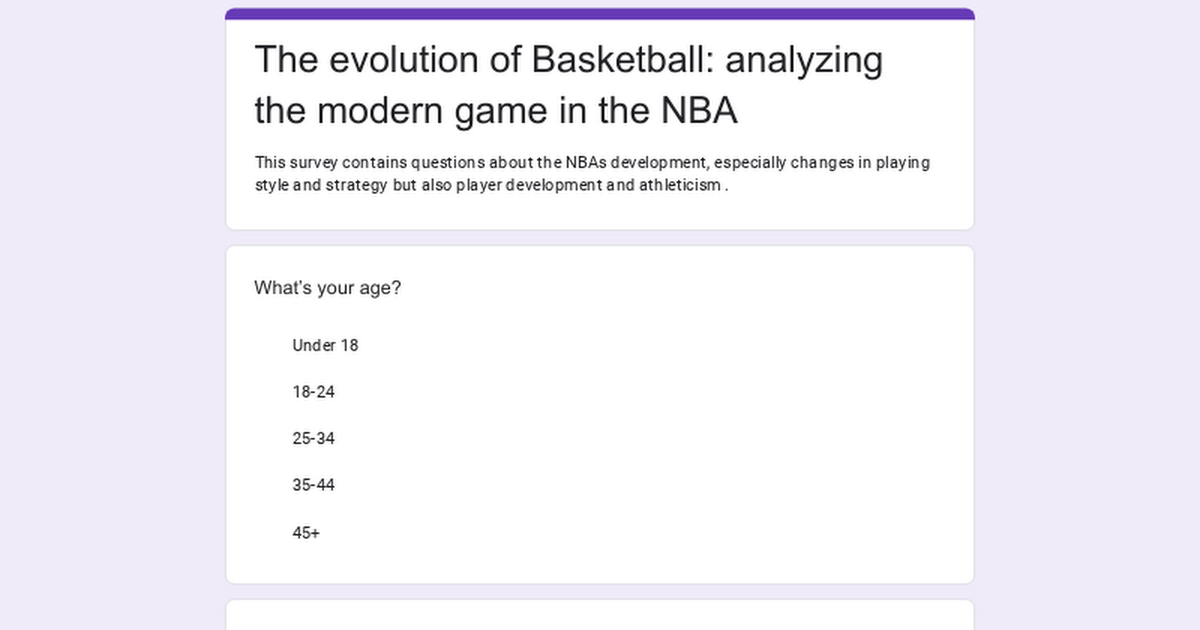 The evolution of Basketball: analyzing the modern game in the NBA

This survey contains questions about the NBAs development, especially changes in playing style and strategy but also player development and athleticism .

What's your age?

Under 18

18-24

25-34

35-44

45+